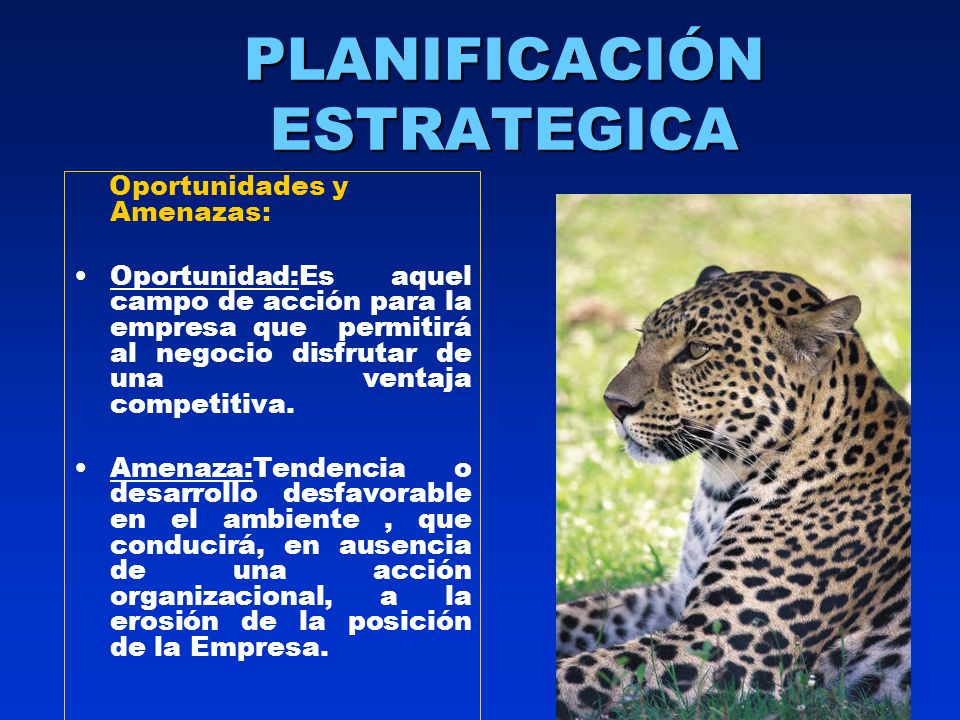 PLANIFICACIÓN ESTRATEGICA

Oportunidades y Amenazas:

• Oportunidad:Es aquel campo de acción para la empresa que permitirá al negocio disfrutar de una ventaja competitiva.

• Amenaza:Tendencia o desarrollo desfavorable en el ambiente , que conducirá, en ausencia de una acción organizacional, a la erosión de la posición de la Empresa.